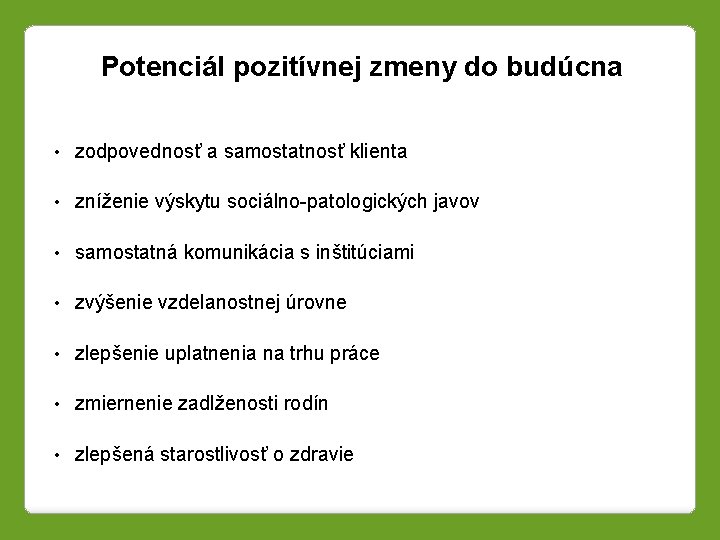 Potenciál pozitívnej zmeny do budúcna

• zodpovednosť a samostatnosť klienta

• zníženie výskytu sociálno-patologických javov

• samostatná komunikácia s inštitúciami

• zvýšenie vzdelanostnej úrovne

• zlepšenie uplatnenia na trhu práce

• zmiernenie zadlženosti rodín

• zlepšená starostlivosť o zdravie